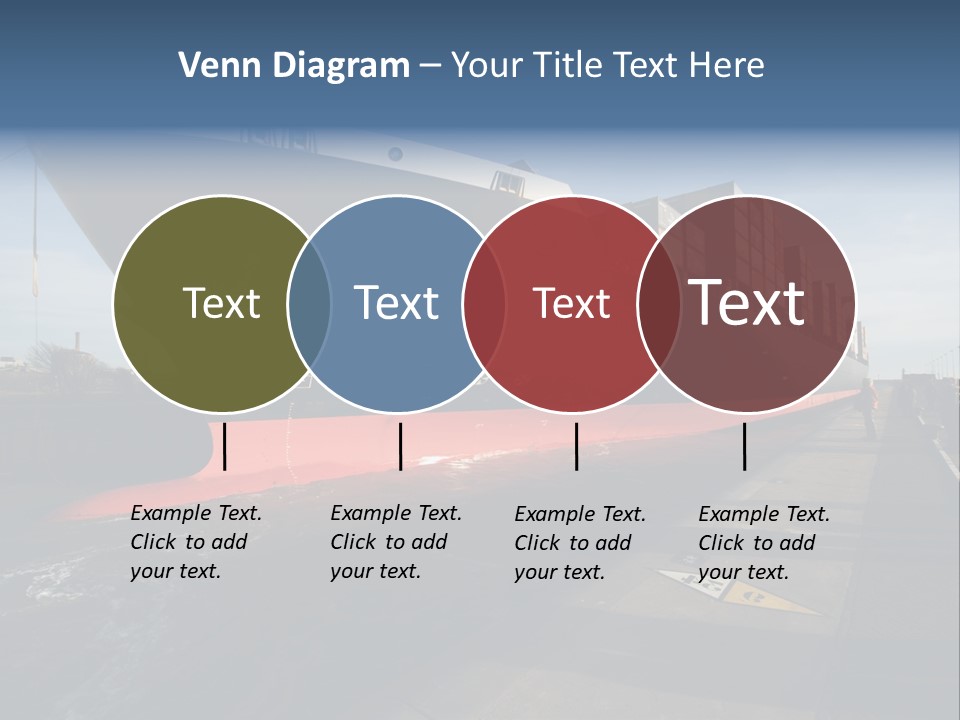 Venn Diagram – Your Title Text Here

Text

Text

Text

Text

Example Text. Click to add your text.

Example Text. Click to add your text.

Example Text. Click to add your text.

Example Text. Click to add your text.